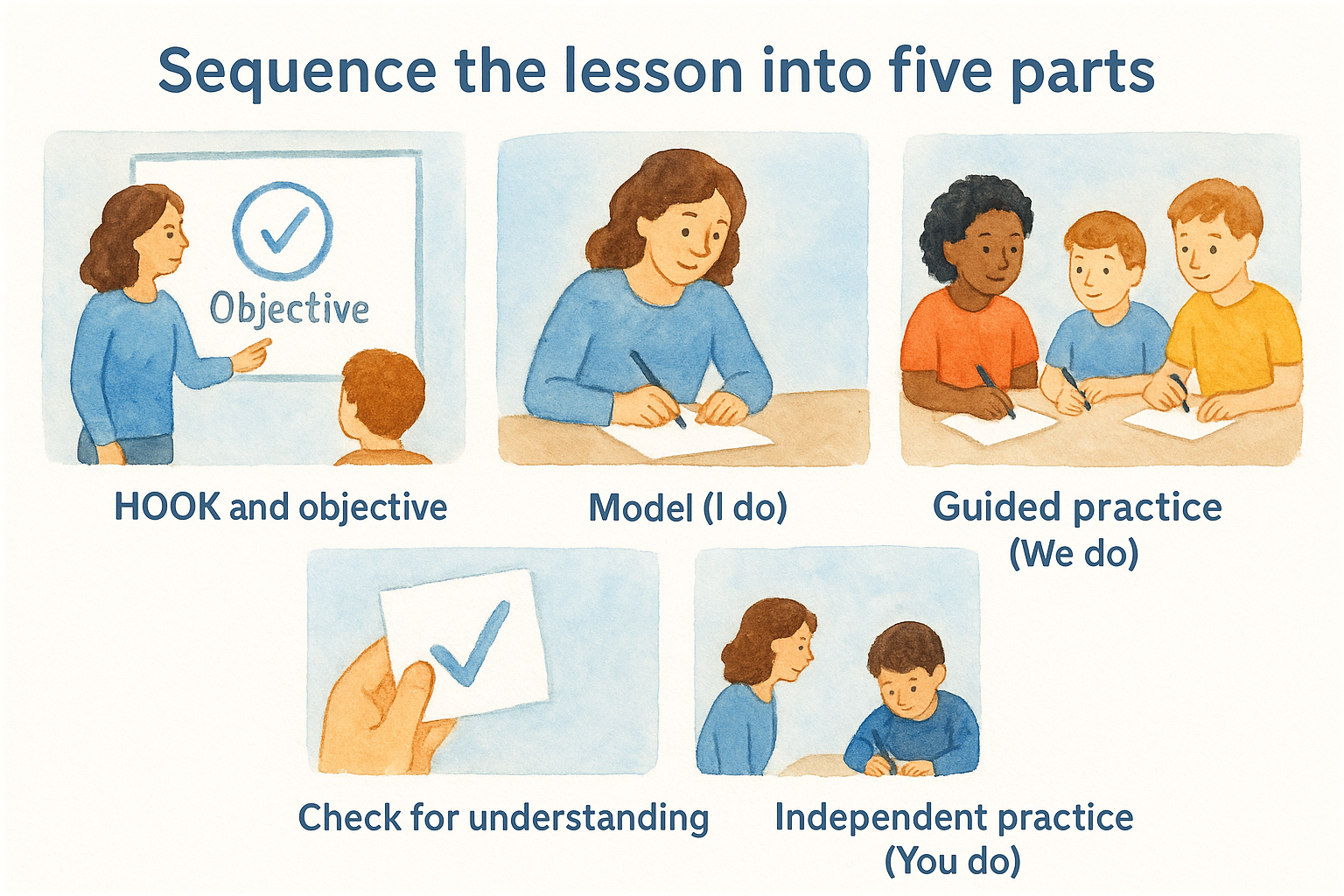 Sequence the lesson into five parts

Objective

HOOK and objective

Model (I do)

Guided practice (We do)

Check for understanding

Independent practice (You do)